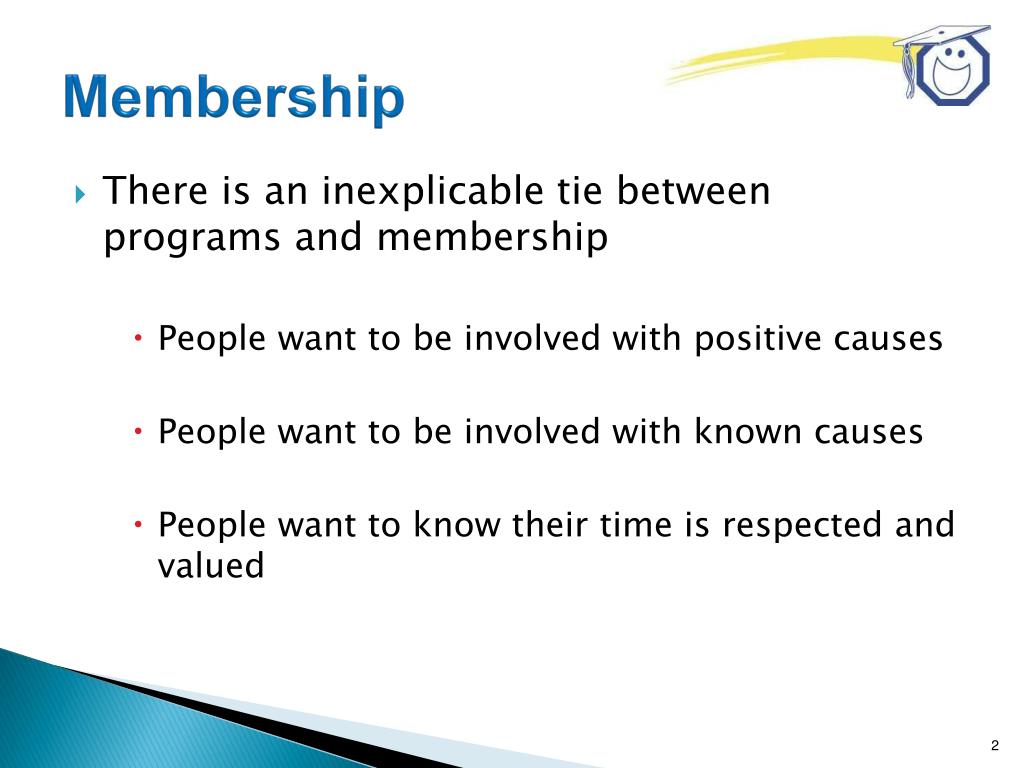 Membership

There is an inexplicable tie between programs and membership

People want to be involved with positive causes

People want to be involved with known causes

People want to know their time is respected and valued

2